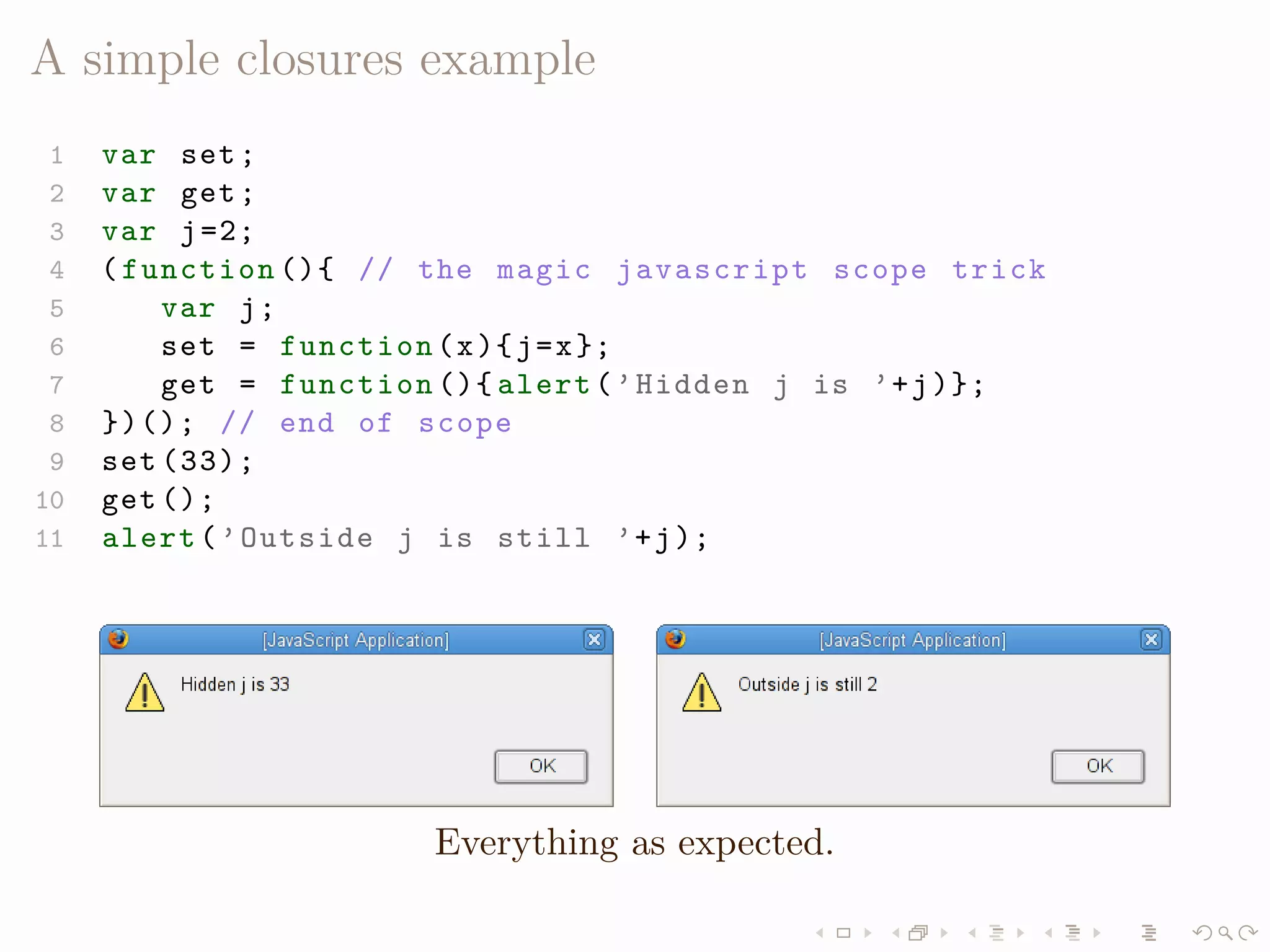 A simple closures example

1 var set;
2 var get;
3 var j=2;
4 (function(){ // the magic javascript scope trick
5 var j;
6 set = function(x){j=x};
7 get = function(){alert('Hidden j is '+j)};
8 })(); // end of scope
9 set(33);
10 get();
11 alert('Outside j is still '+j);

[JavaScript Application]

Hidden j is 33

OK

[JavaScript Application]

Outside j is still 2

OK

Everything as expected.